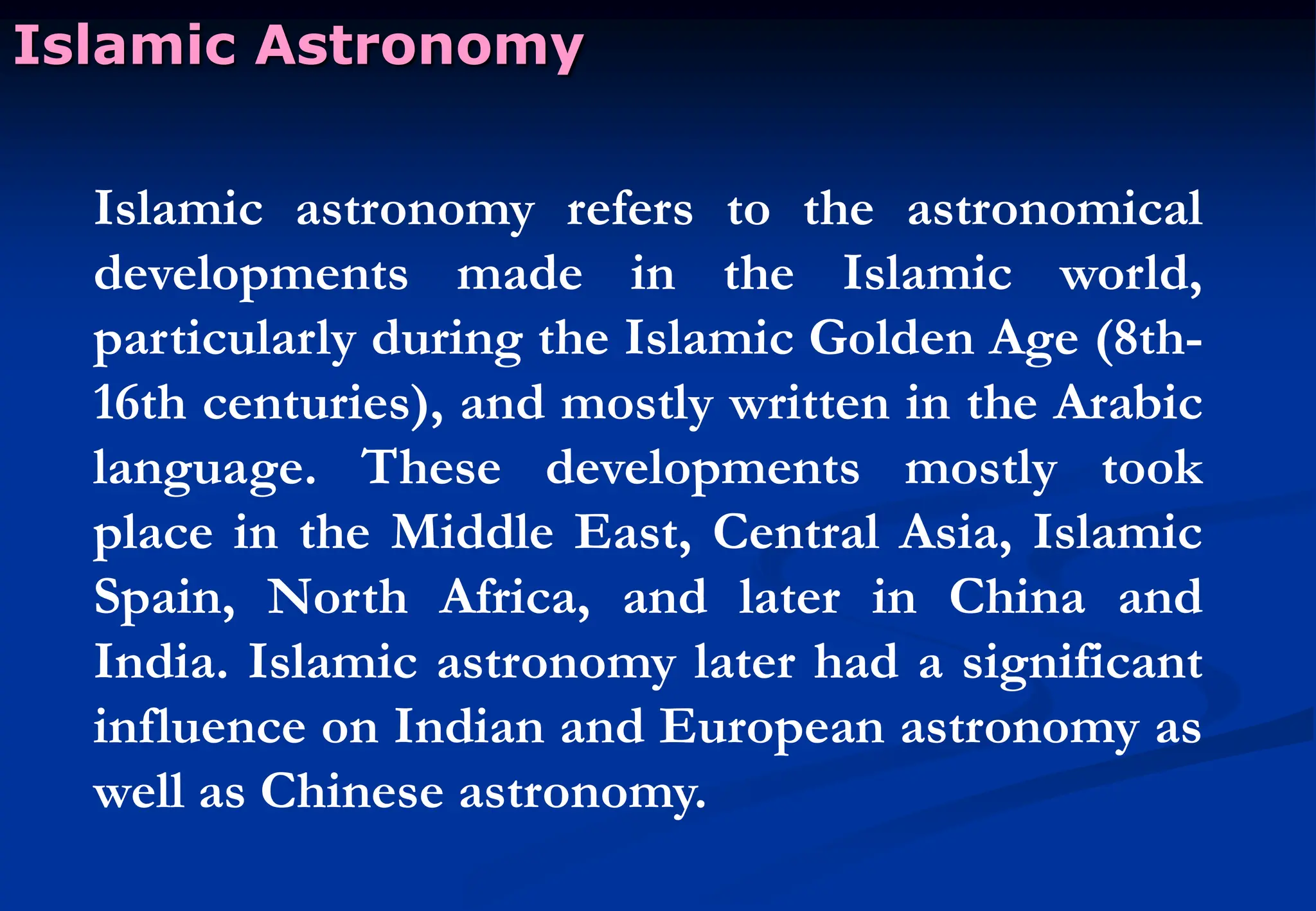 Islamic Astronomy

Islamic astronomy refers to the astronomical developments made in the Islamic world, particularly during the Islamic Golden Age (8th-16th centuries), and mostly written in the Arabic language. These developments mostly took place in the Middle East, Central Asia, Islamic Spain, North Africa, and later in China and India. Islamic astronomy later had a significant influence on Indian and European astronomy as well as Chinese astronomy.